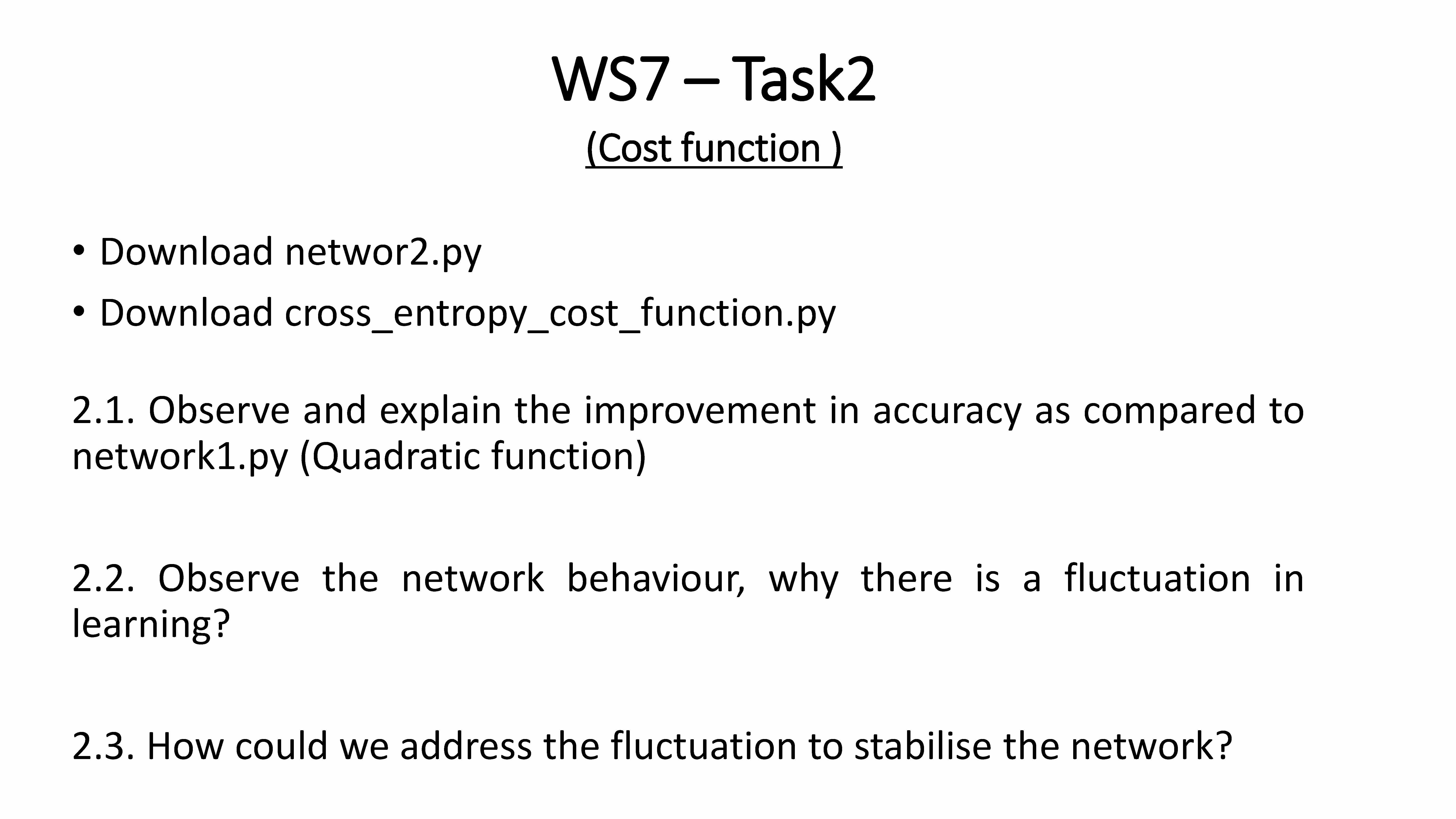 WS7 – Task2

(Cost function )

• Download networ2.py
• Download cross_entropy_cost_function.py

2.1. Observe and explain the improvement in accuracy as compared to network1.py (Quadratic function)

2.2. Observe the network behaviour, why there is a fluctuation in learning?

2.3. How could we address the fluctuation to stabilise the network?